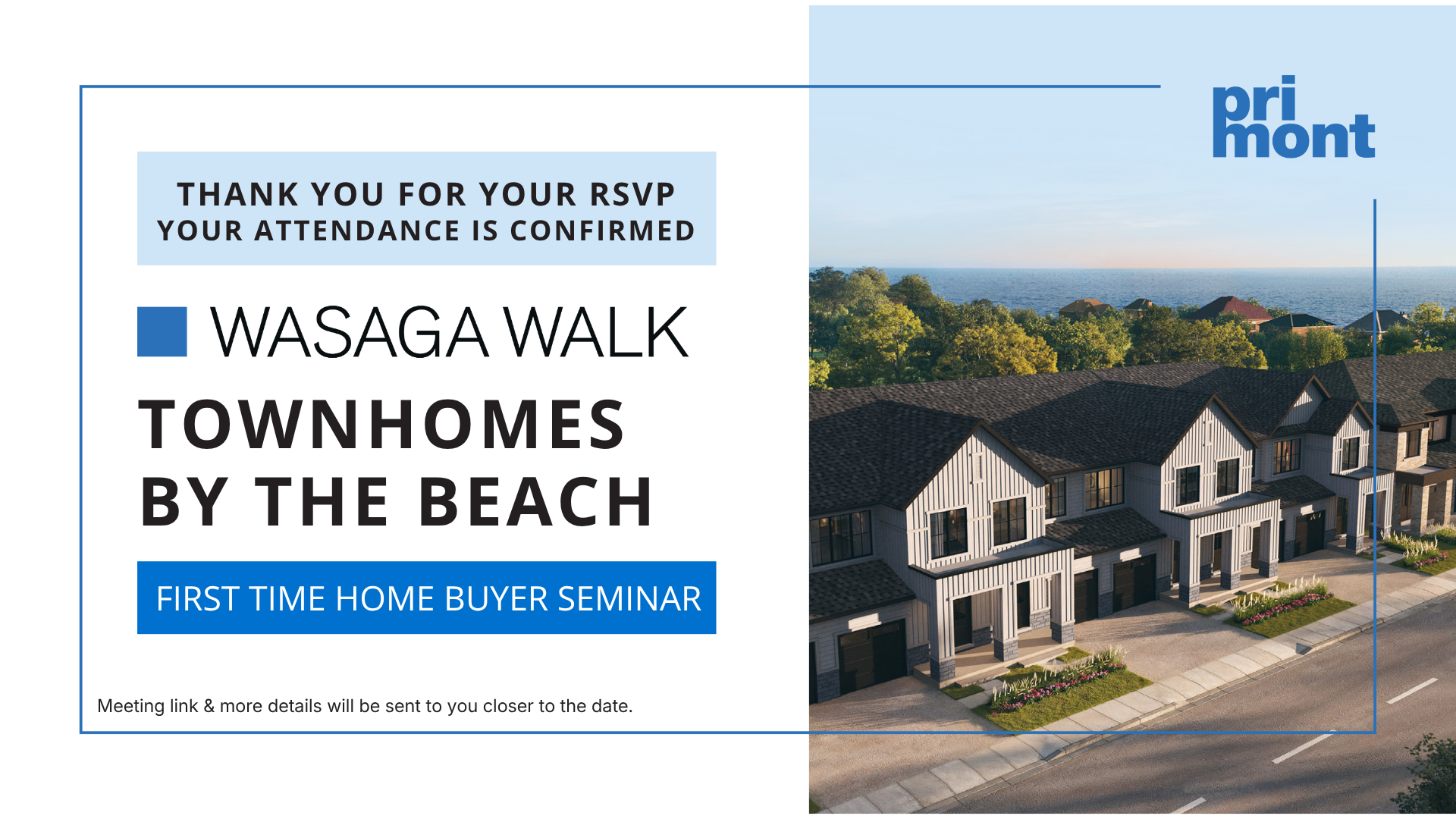 THANK YOU FOR YOUR RSVP
YOUR ATTENDANCE IS CONFIRMED

WASAGA WALK

TOWNHOMES
BY THE BEACH

FIRST TIME HOME BUYER SEMINAR

Meeting link & more details will be sent to you closer to the date.

pri
mont